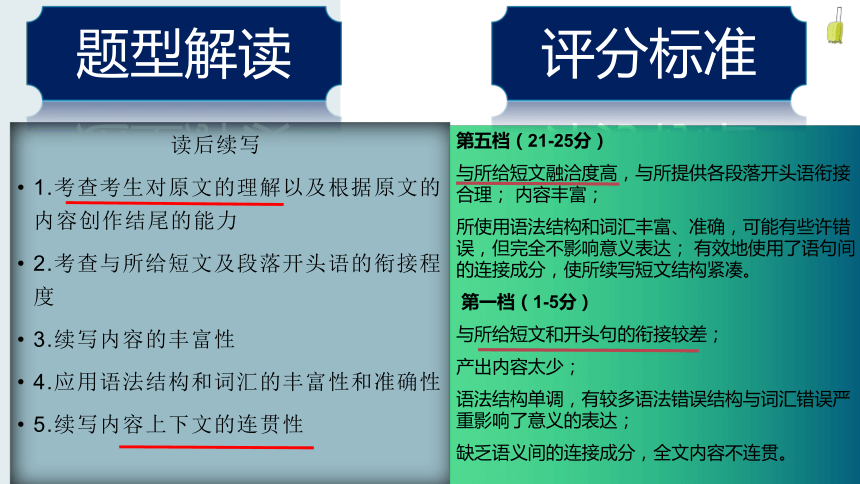 题型解读

读后续写

• 1.考查考生对原文的理解以及根据原文的内容创作结尾的能力

• 2.考查与所给短文及段落开头语的衔接程度

• 3.续写内容的丰富性

• 4.应用语法结构和词汇的丰富性和准确性

• 5.续写内容上下文的连贯性

评分标准

第五档（21-25分）

与所给短文融洽度高，与所提供各段落开头语衔接合理；内容丰富；

所使用语法结构和词汇丰富、准确，可能有些许错误，但完全不影响意义表达；有效地使用了语句间的连接成分，使所续写短文结构紧凑。

第一档（1-5分）

与所给短文和开头句的衔接较差；

产出内容太少；

语法结构单调，有较多语法错误结构与词汇错误严重影响了意义的表达；

缺乏语义间的连接成分，全文内容不连贯。